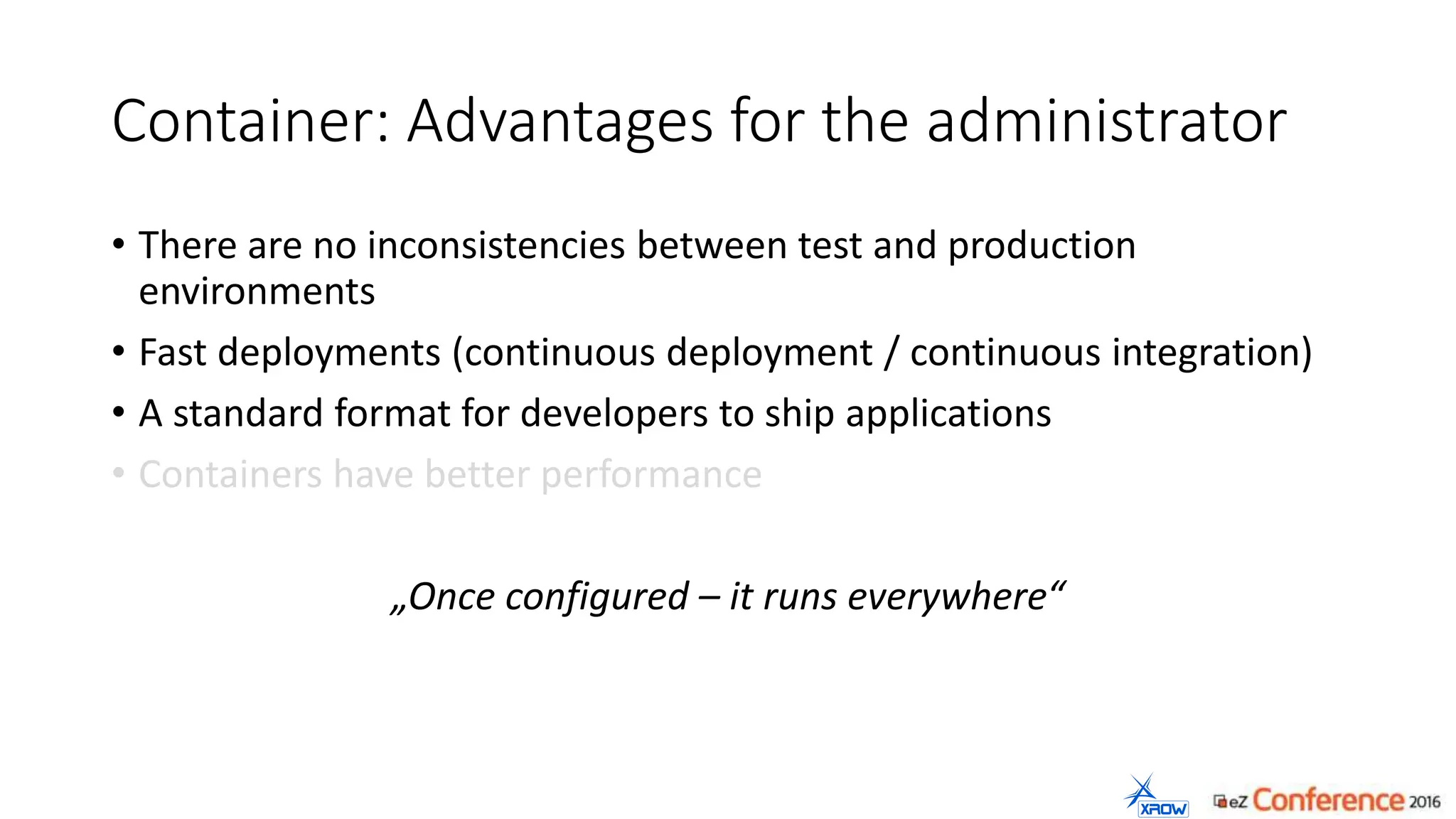 Container: Advantages for the administrator

• There are no inconsistencies between test and production environments
• Fast deployments (continuous deployment / continuous integration)
• A standard format for developers to ship applications
• Containers have better performance

„Once configured – it runs everywhere“

XROW eZ Conference 2016